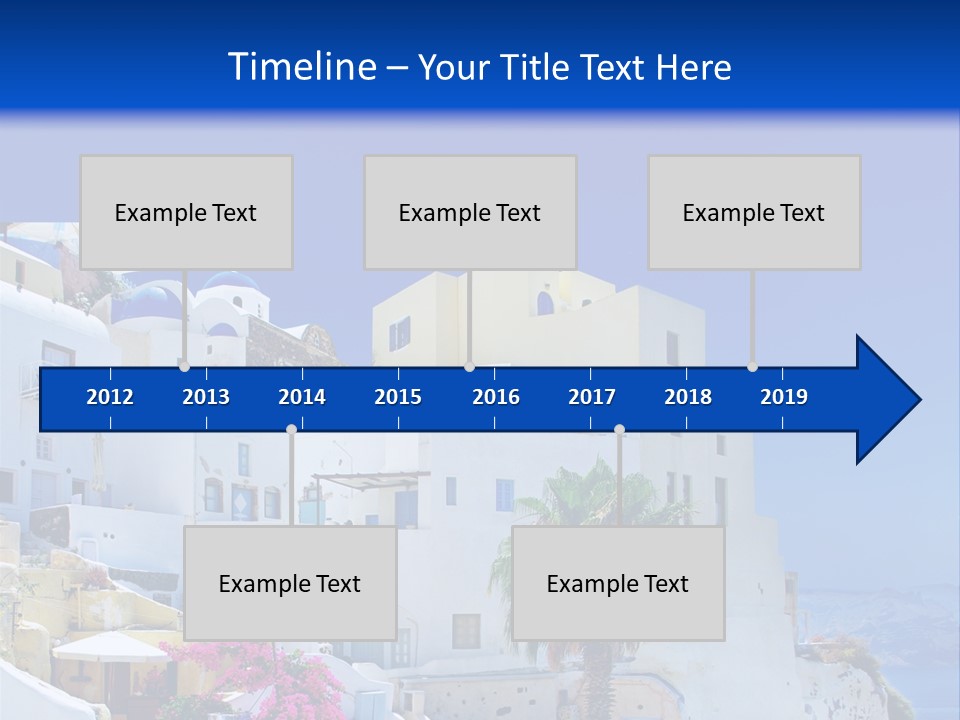 Timeline – Your Title Text Here

Example Text

Example Text

Example Text

2012 2013 2014 2015 2016 2017 2018 2019

Example Text

Example Text